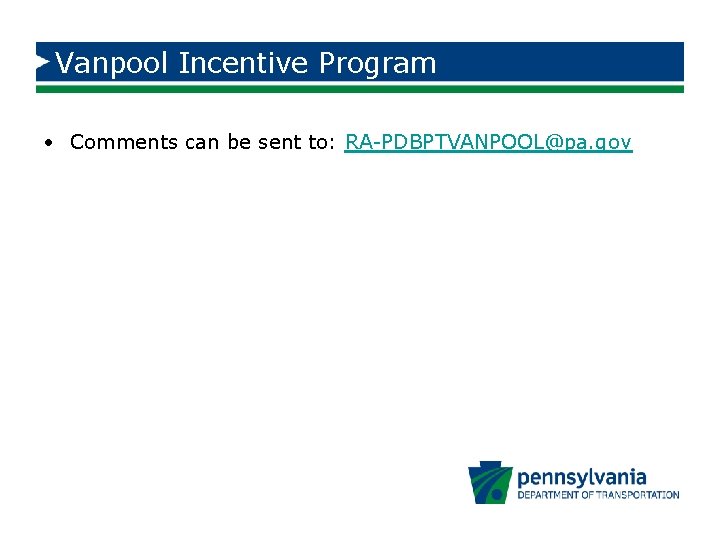 Vanpool Incentive Program

• Comments can be sent to: RA-PDBPTVANPOOL@pa.gov

pennsylvania
DEPARTMENT OF TRANSPORTATION